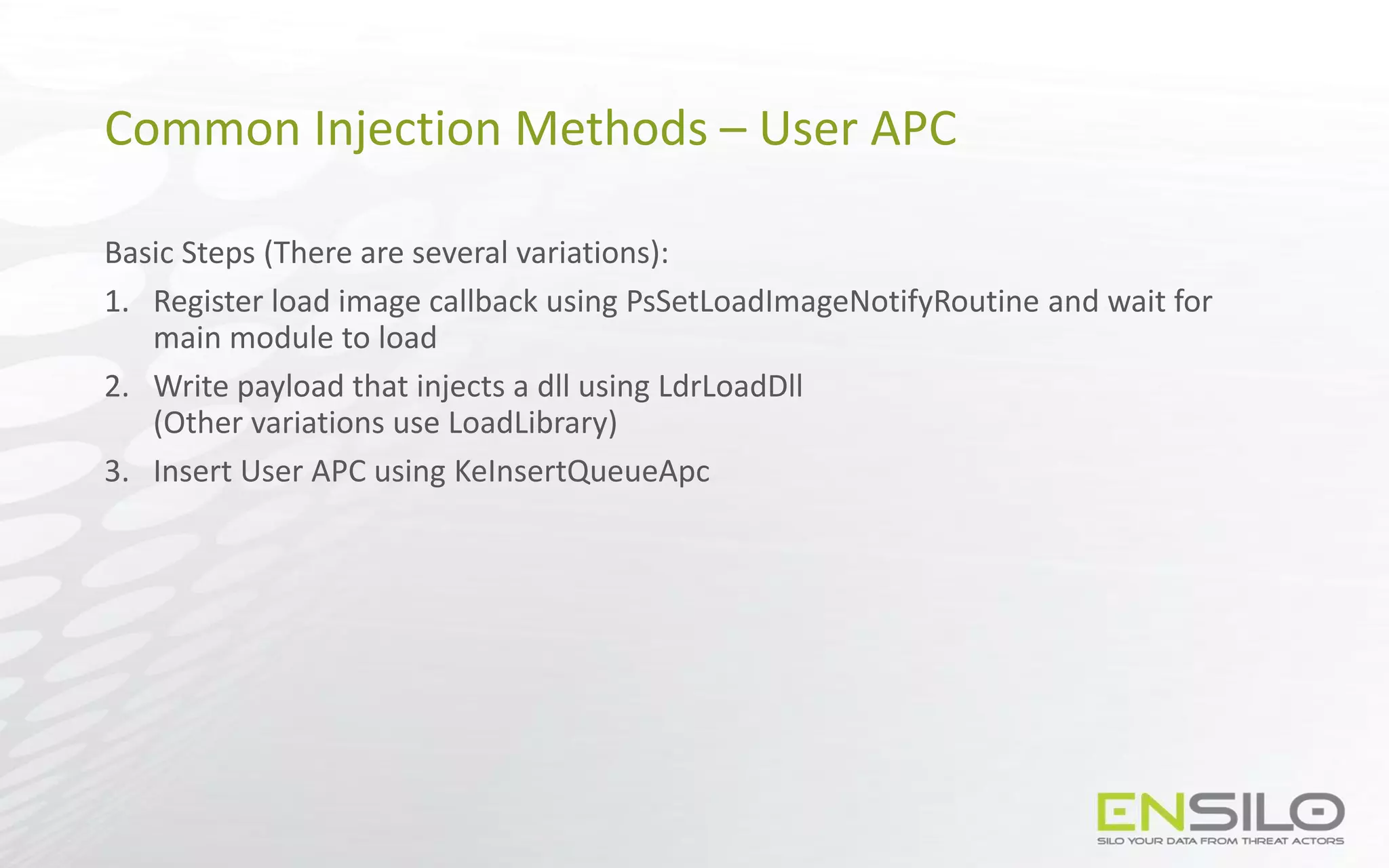 Common Injection Methods – User APC

Basic Steps (There are several variations):

1. Register load image callback using PsSetLoadImageNotifyRoutine and wait for main module to load
2. Write payload that injects a dll using LdrLoadDll
(Other variations use LoadLibrary)
3. Insert User APC using KeInsertQueueApc

ENSILO
SILO YOUR DATA FROM THREAT ACTORS